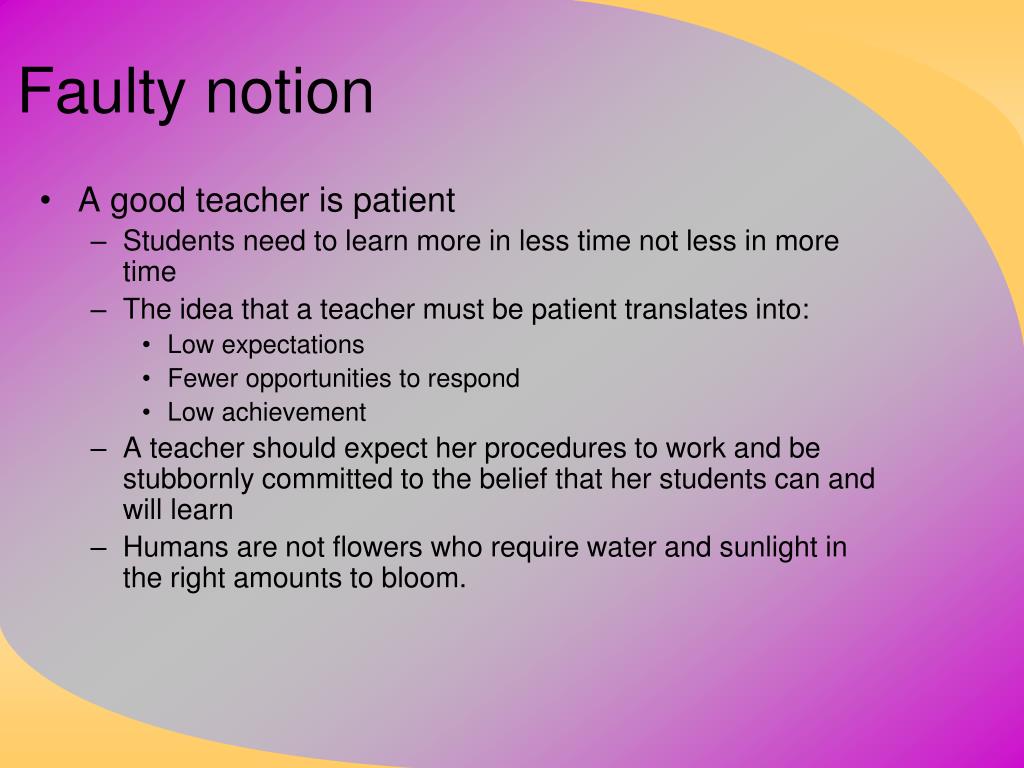 Faulty notion

• A good teacher is patient
  – Students need to learn more in less time not less in more time
  – The idea that a teacher must be patient translates into:
    • Low expectations
    • Fewer opportunities to respond
    • Low achievement
  – A teacher should expect her procedures to work and be stubbornly committed to the belief that her students can and will learn
  – Humans are not flowers who require water and sunlight in the right amounts to bloom.